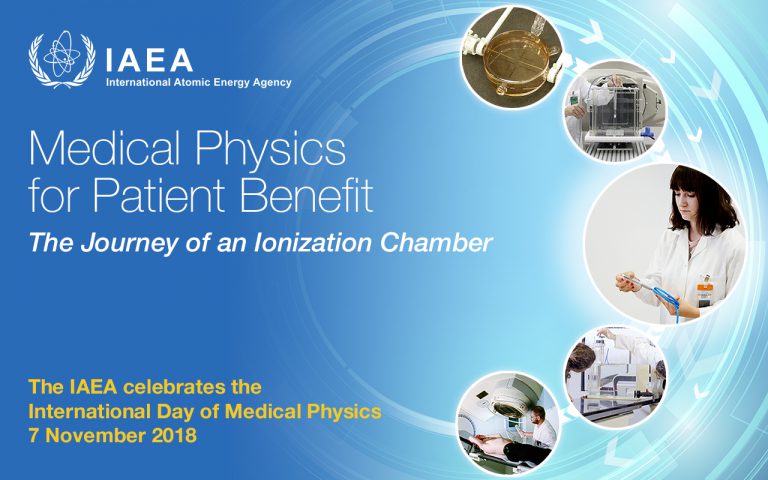 IAEA
International Atomic Energy Agency

Medical Physics for Patient Benefit

The Journey of an Ionization Chamber

The IAEA celebrates the International Day of Medical Physics 7 November 2018